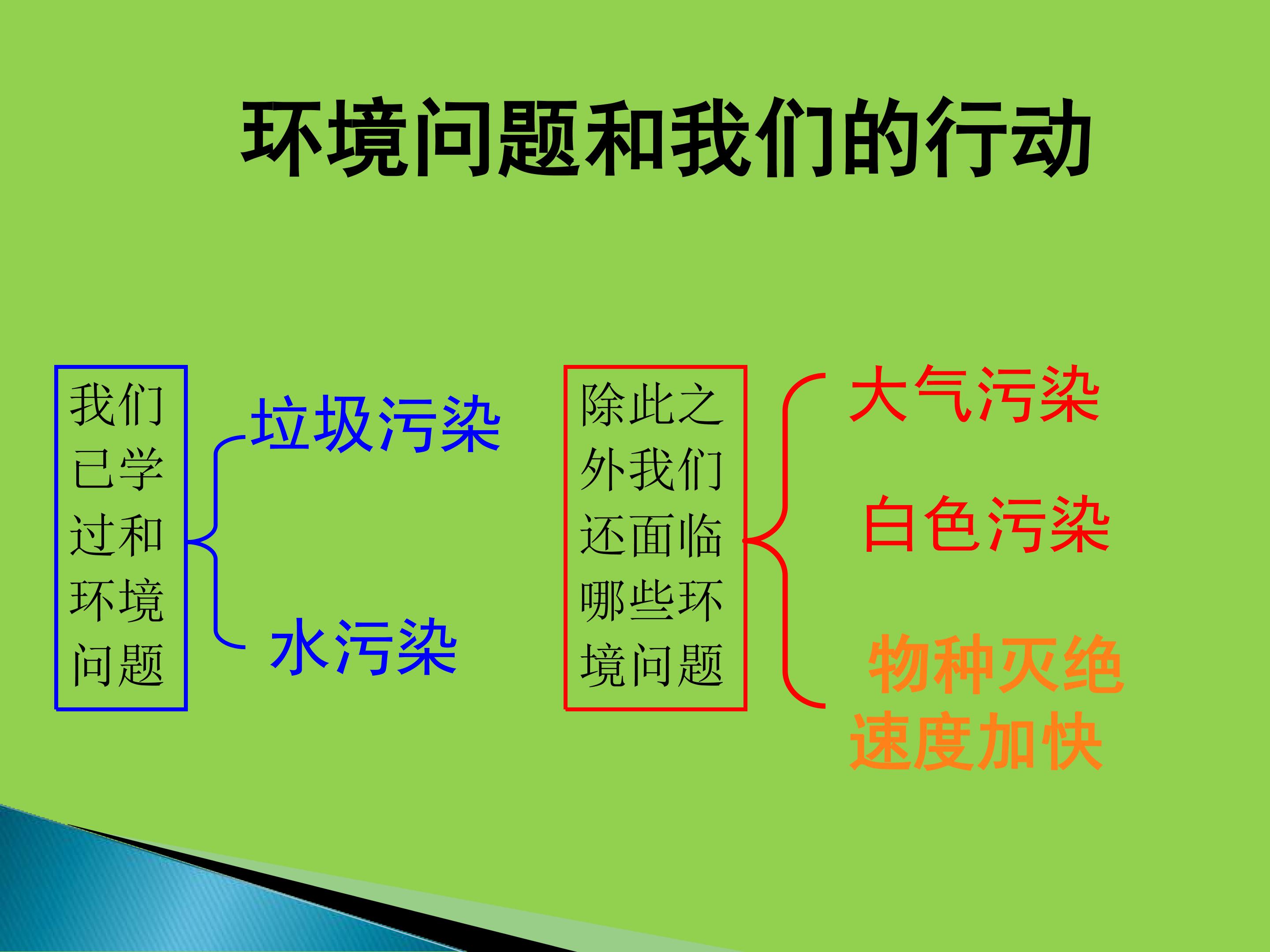 环境问题和我们的行动

我们已学过和环境问题

垃圾污染

水污染

除此之外我们还面临哪些环境问题

大气污染

白色污染

物种灭绝速度加快